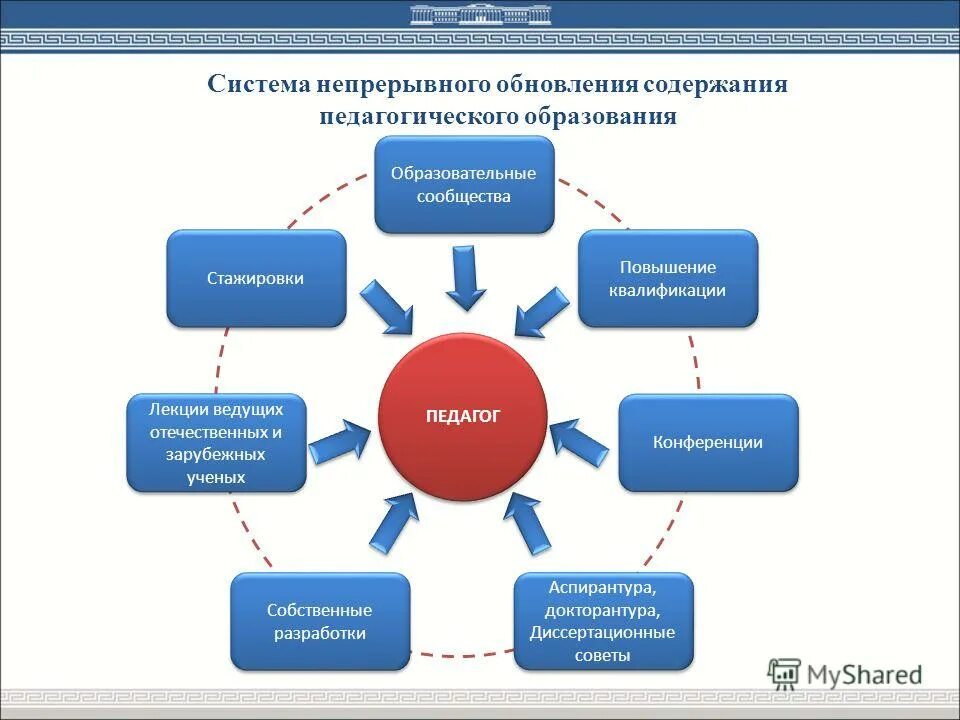 Система непрерывного обновления содержания педагогического образования

Образовательные сообщества

Стажировки

Повышение квалификации

Лекции ведущих отечественных и зарубежных ученых

ПЕДАГОГ

Конференции

Собственные разработки

Аспирантура, докторантура, Диссертационные советы

MyShared